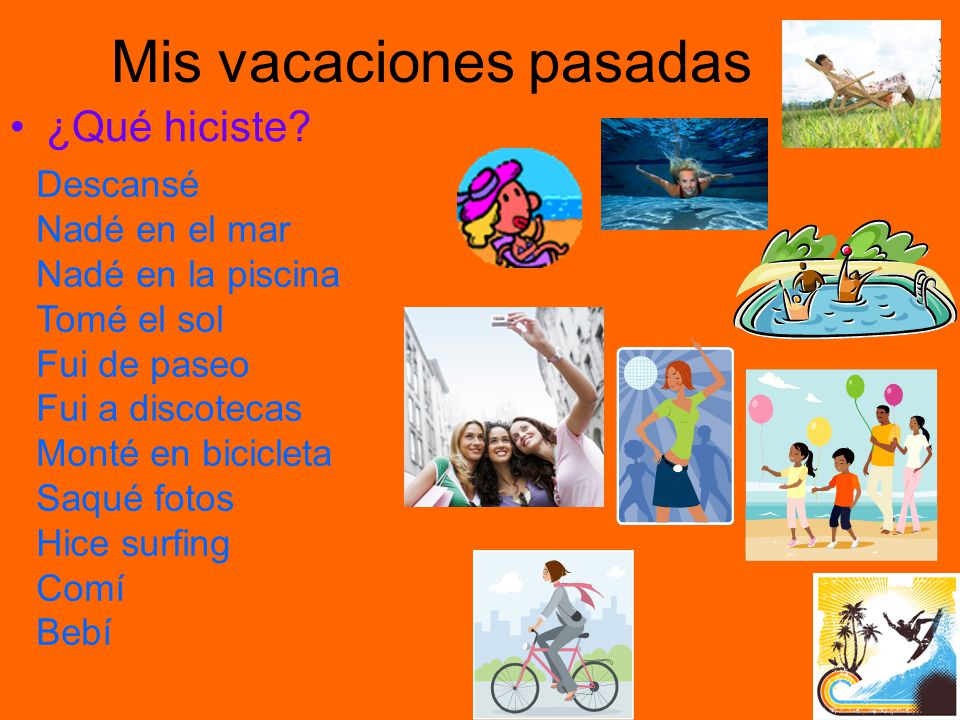 Mis vacaciones pasadas

• ¿Qué hiciste?

Descansé
Nadé en el mar
Nadé en la piscina
Tomé el sol
Fui de paseo
Fui a discotecas
Monté en bicicleta
Saqué fotos
Hice surfing
Comí
Bebí